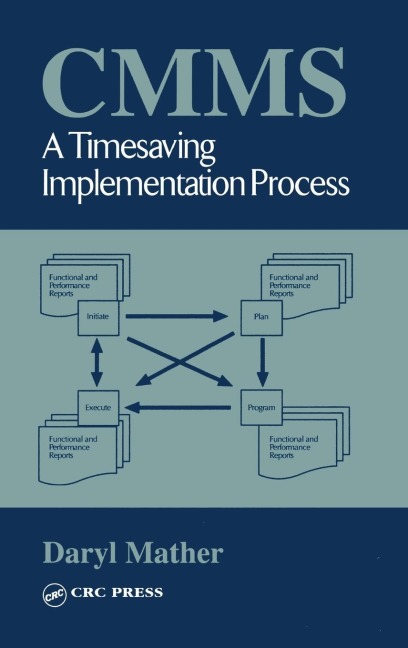 CMMS
A Timesaving Implementation Process

Functional and Performance Reports

Initiate

Functional and Performance Reports

Plan

Execute

Functional and Performance Reports

Program

Functional and Performance Reports

Daryl Mather

CRC CRC PRESS